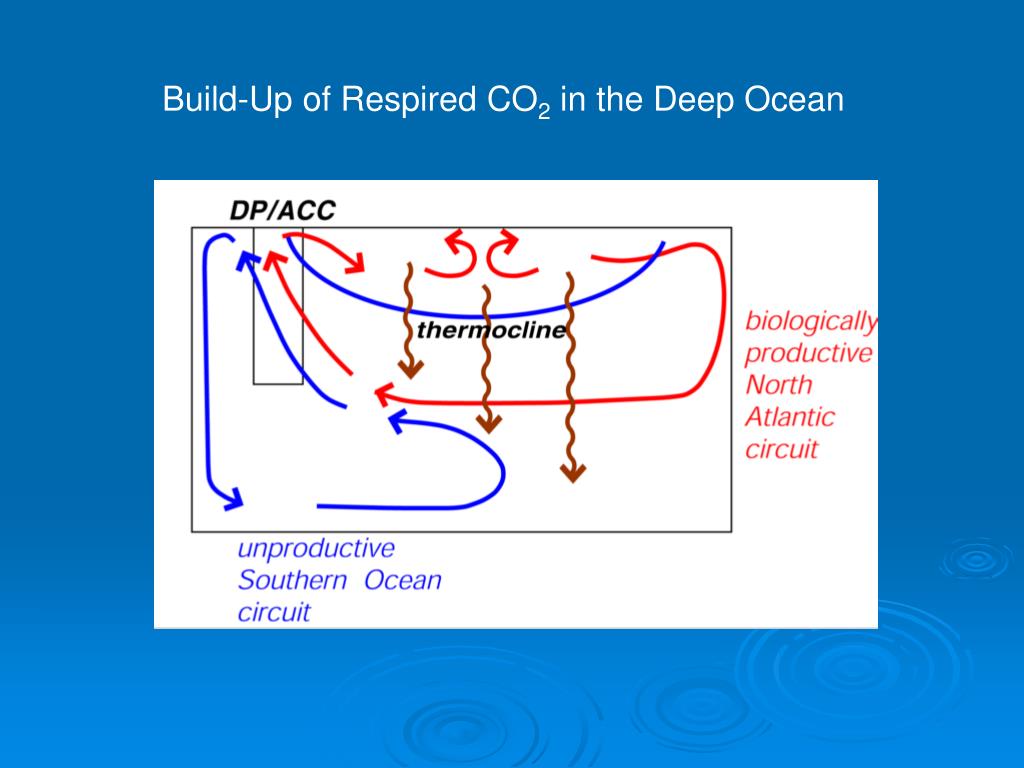 Build-Up of Respired $CO_2$ in the Deep Ocean

DP/ACC

thermocline

biologically productive North Atlantic circuit

unproductive Southern Ocean circuit